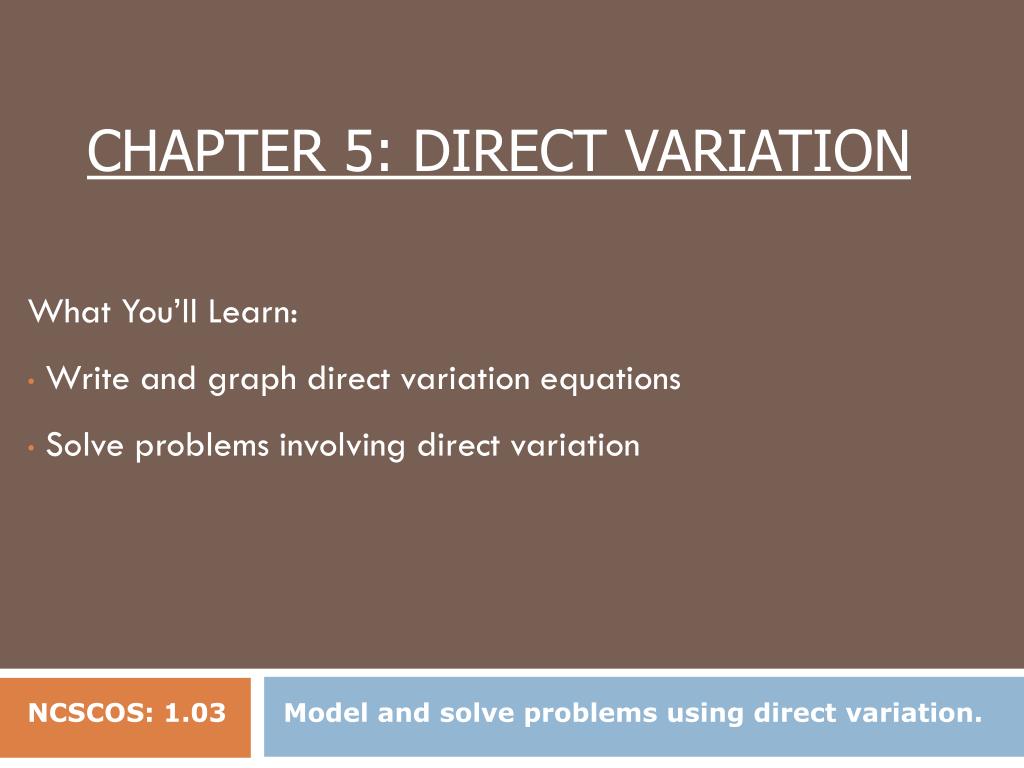 CHAPTER 5: DIRECT VARIATION

What You'll Learn:

• Write and graph direct variation equations

• Solve problems involving direct variation

NCSCOS: 1.03

Model and solve problems using direct variation.